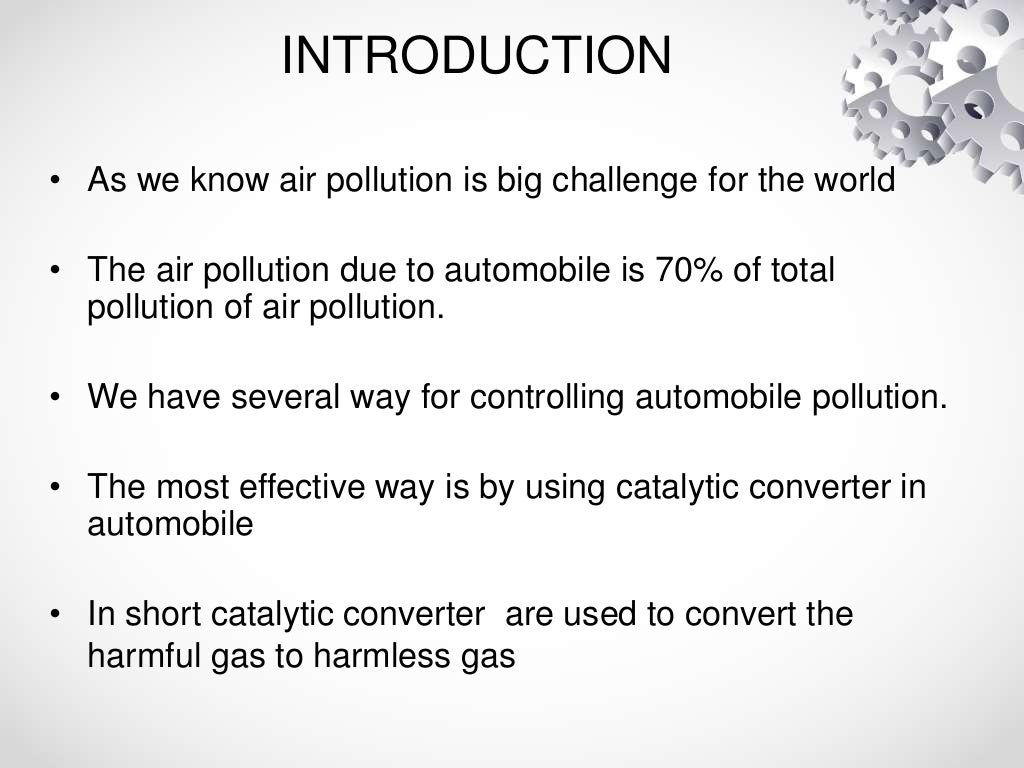 INTRODUCTION

• As we know air pollution is big challenge for the world

• The air pollution due to automobile is 70% of total pollution of air pollution.

• We have several way for controlling automobile pollution.

• The most effective way is by using catalytic converter in automobile

• In short catalytic converter are used to convert the harmful gas to harmless gas